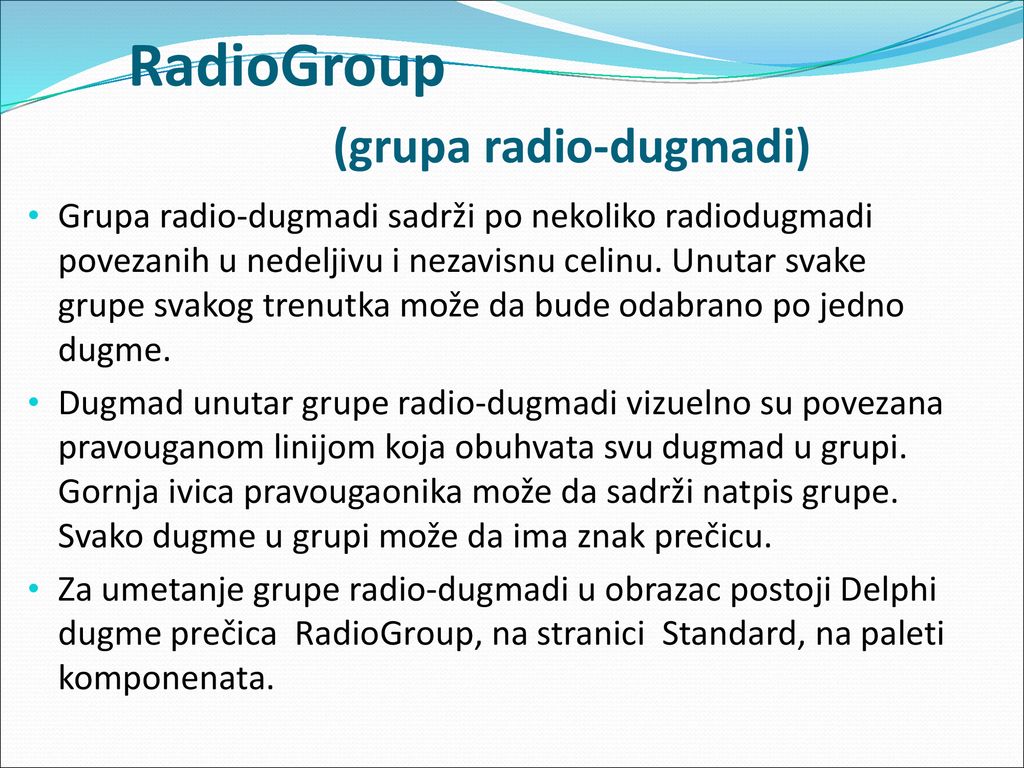 RadioGroup
(grupa radio-dugmadi)

• Grupa radio-dugmadi sadrži po nekoliko radiodugmadi povezanih u nedeljivu i nezavisnu celinu. Unutar svake grupe svakog trenutka može da bude odabrano po jedno dugme.

• Dugmad unutar grupe radio-dugmadi vizuelno su povezana pravouganom linijom koja obuhvata svu dugmad u grupi. Gornja ivica pravougaonika može da sadrži natpis grupe. Svako dugme u grupi može da ima znak prečicu.

• Za umetanje grupe radio-dugmadi u obrazac postoji Delphi dugme prečica RadioGroup, na stranici Standard, na paleti komponenata.